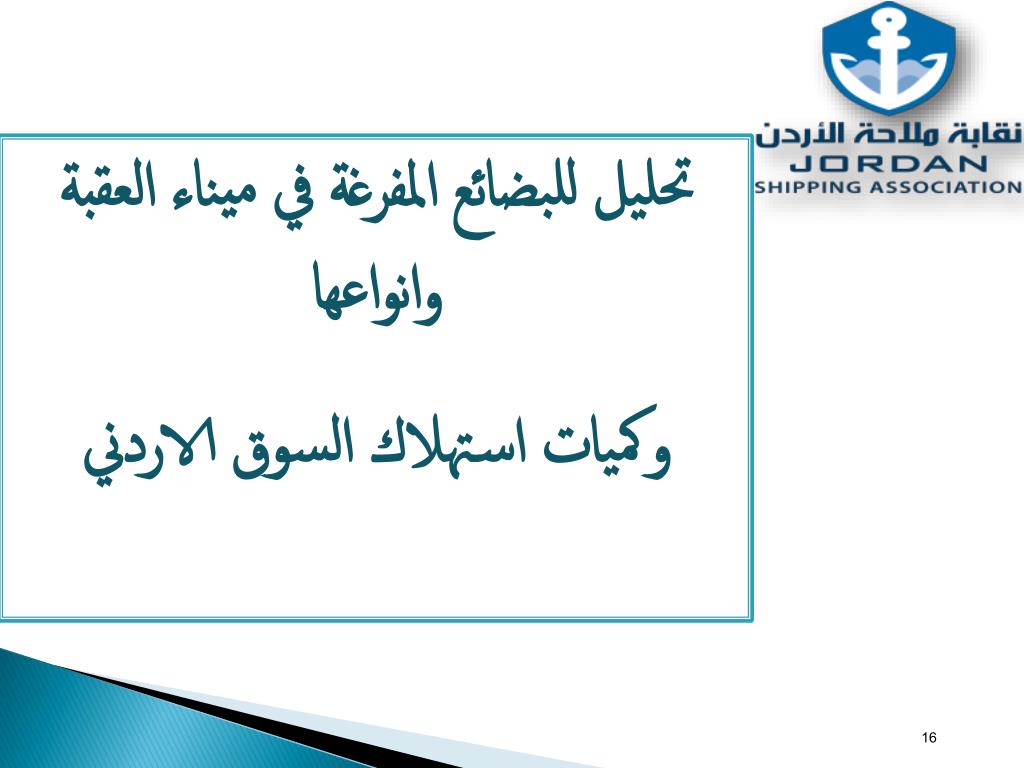 نقابة ملاحة الأردن
JORDAN
SHIPPING ASSOCIATION

تحليل للبضائع المفرغة في ميناء العقبة وانواعها

وكميات استهلاك السوق الاردني

16